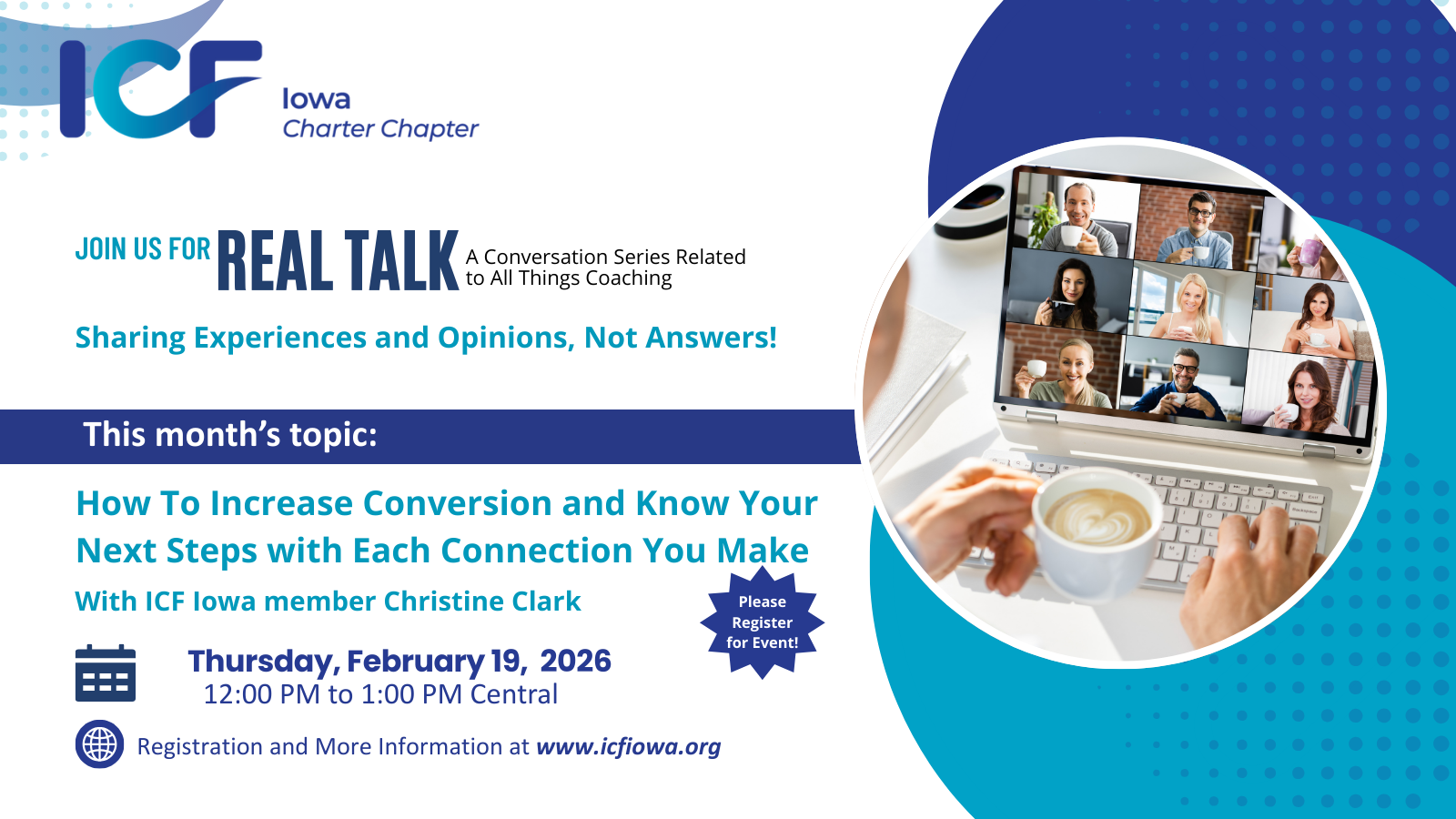 ICF
Iowa
Charter Chapter

JOIN US FOR REAL TALK A Conversation Series Related to All Things Coaching

Sharing Experiences and Opinions, Not Answers!

This month's topic:

How To Increase Conversion and Know Your Next Steps with Each Connection You Make

With ICF Iowa member Christine Clark

Please Register for Event!

Thursday, February 19, 2026
12:00 PM to 1:00 PM Central

Registration and More Information at www.icfiowa.org